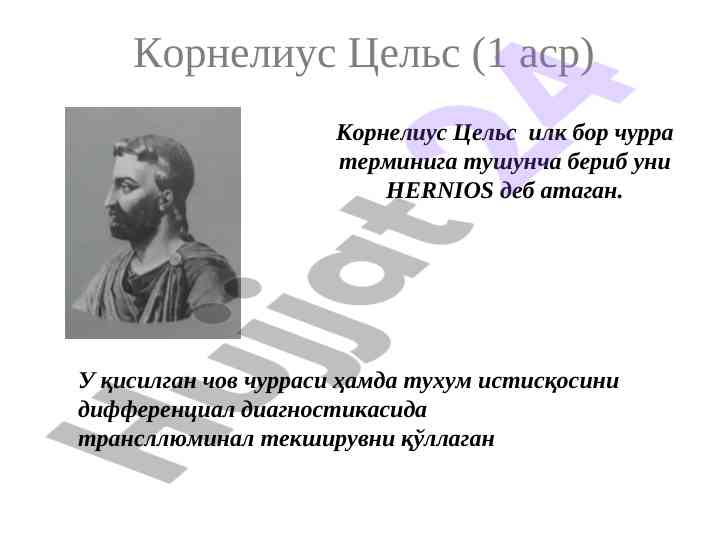 Корнелиус Цельс (1 аср)

Корнелиус Цельс илк бор чурра терминига тушунча бериб уни HERNIOS деб атаган.

У қисилган чов чурраси ҳамда тухум истисқосини дифференциал диагностикасида трансллюминал текширувни қўллаган

Hujjat24